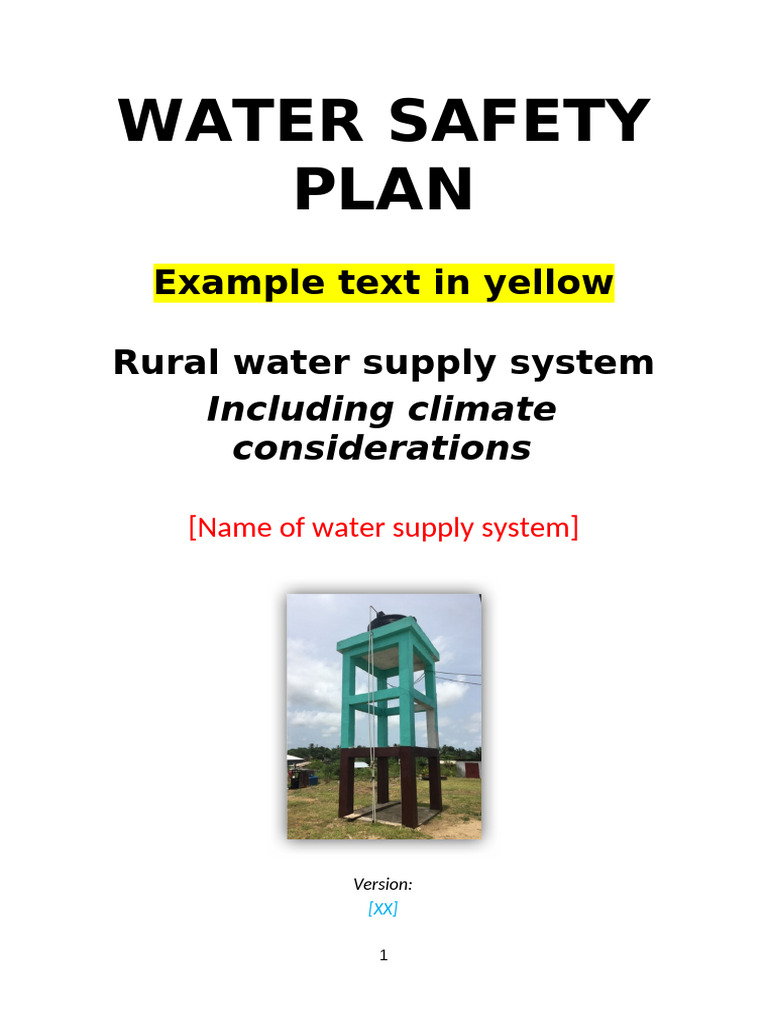 WATER SAFETY PLAN

Example text in yellow

Rural water supply system
Including climate considerations

[Name of water supply system]

Version:
[XX]

1